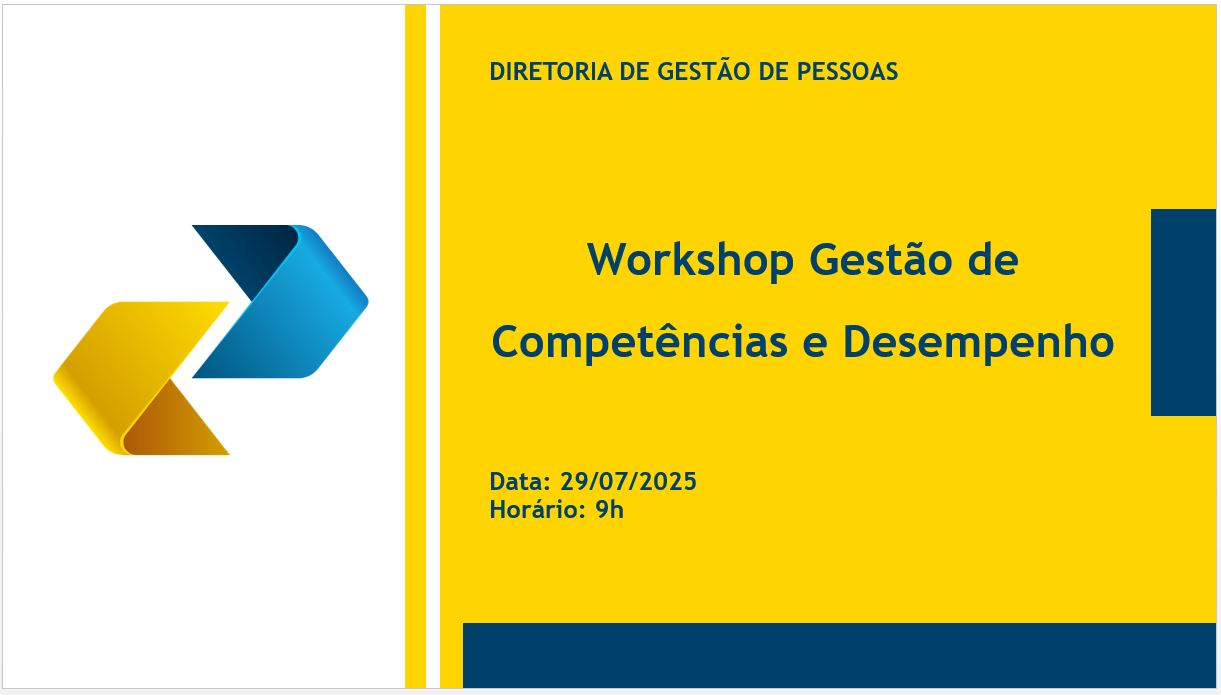 DIRETORIA DE GESTÃO DE PESSOAS

Workshop Gestão de Competências e Desempenho

Data: 29/07/2025
Horário: 9h